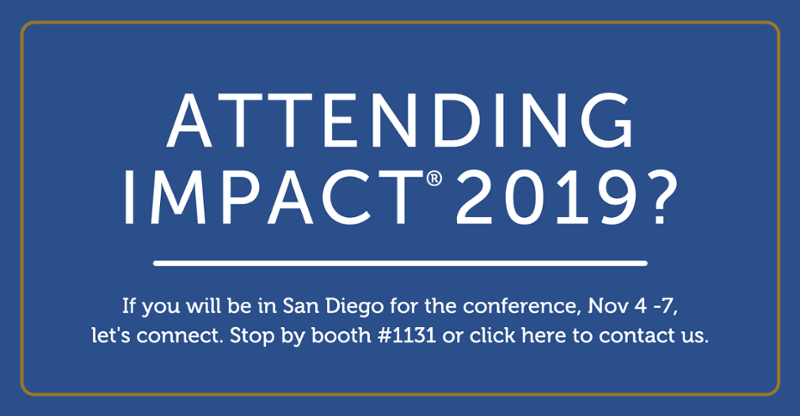 ATTENDING IMPACT® 2019?

If you will be in San Diego for the conference, Nov 4 -7, let's connect. Stop by booth #1131 or click here to contact us.